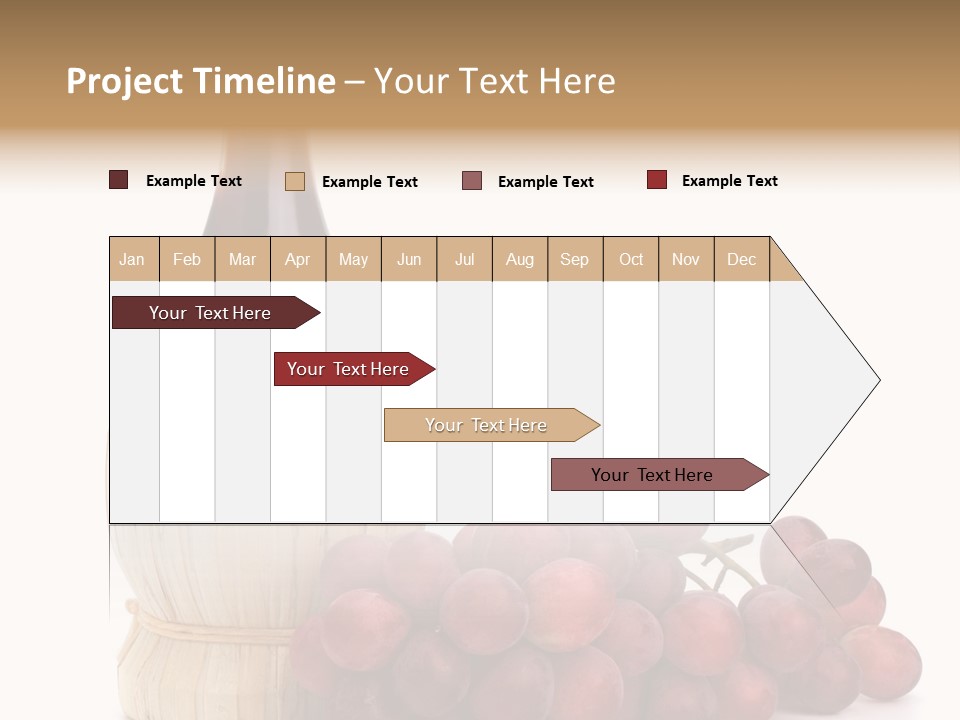 Project Timeline – Your Text Here

Example Text Example Text Example Text Example Text

| Jan | Feb | Mar | Apr | May | Jun | Jul | Aug | Sep | Oct | Nov | Dec |
|---|---|---|---|---|---|---|---|---|---|---|---|

Your Text Here

Your Text Here

Your Text Here

Your Text Here